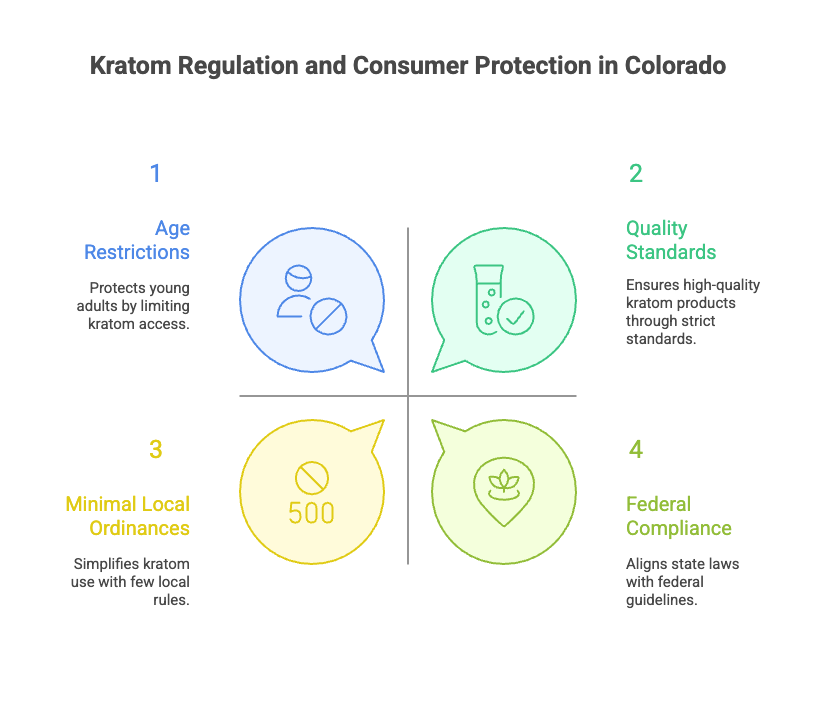 Kratom Regulation and Consumer Protection in Colorado

1

Age Restrictions

Protects young adults by limiting kratom access.

2

Quality Standards

Ensures high-quality kratom products through strict standards.

3

Minimal Local Ordinances

Simplifies kratom use with few local rules.

500

4

Federal Compliance

Aligns state laws with federal guidelines.